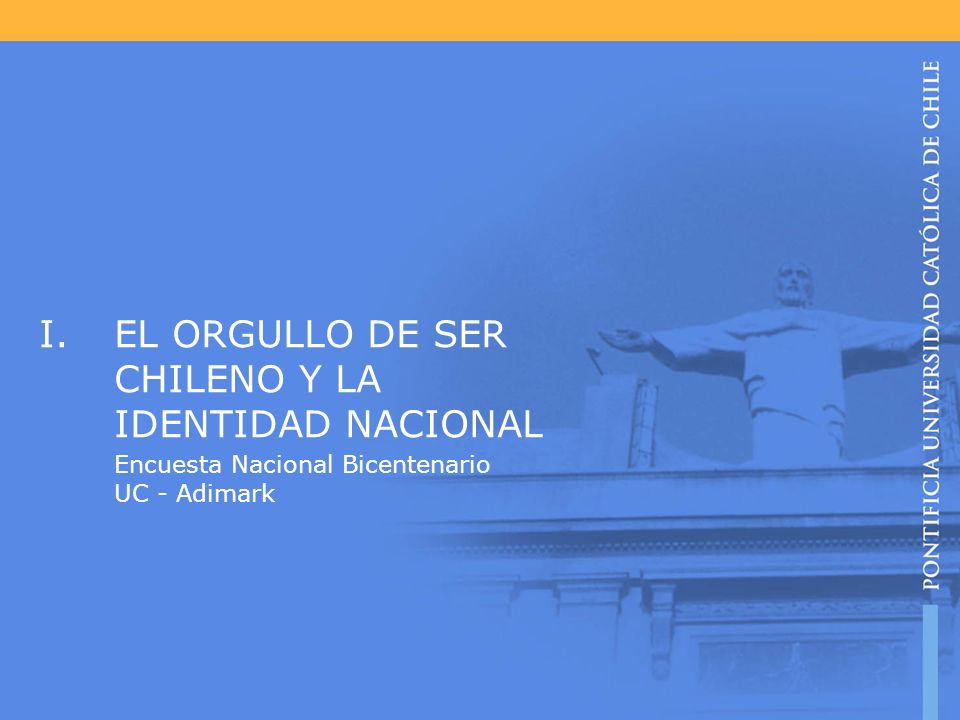 I. EL ORGULLO DE SER CHILENO Y LA IDENTIDAD NACIONAL

Encuesta Nacional Bicentenario
UC - Adimark

PONTIFICIA UNIVERSIDAD CATÓLICA DE CHILE